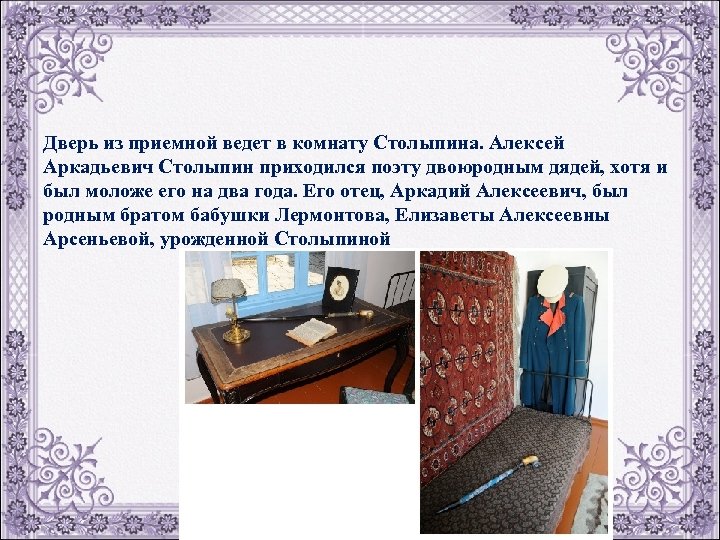 Дверь из приемной ведет в комнату Столыпина. Алексей Аркадьевич Столыпин приходился поэту двоюродным дядей, хотя и был моложе его на два года. Его отец, Аркадий Алексеевич, был родным братом бабушки Лермонтова, Елизаветы Алексеевны Арсеньевой, урожденной Столыпиной